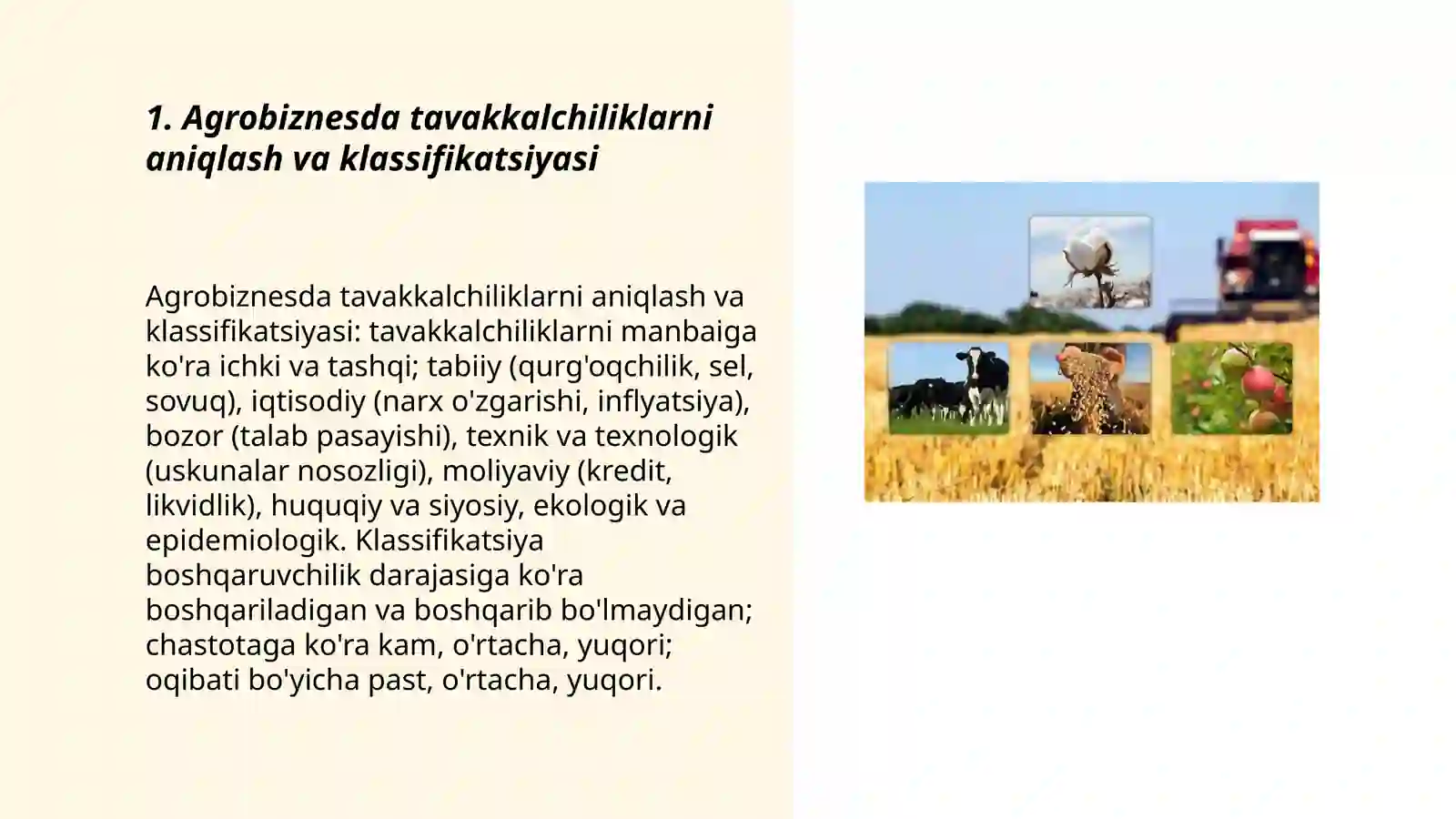 1. Agrobiznesda tavakkalchiliklarni aniqlash va klassifikatsiyasi

Agrobiznesda tavakkalchiliklarni aniqlash va klassifikatsiyasi: tavakkalchiliklarni manbaiga ko'ra ichki va tashqi; tabiiy (qurg'oqchilik, sel, sovuq), iqtisodiy (narx o'zgarishi, inflyatsiya), bozor (talab pasayishi), texnik va texnologik (uskunalar nosozligi), moliyaviy (kredit, likvidlik), huquqiy va siyosiy, ekologik va epidemiologik. Klassifikatsiya boshqaruvchilik darajasiga ko'ra boshqariladigan va boshqarib bo'lmaydigan; chastotaga ko'ra kam, o'rtacha, yuqori; oqibati bo'yicha past, o'rtacha, yuqori.